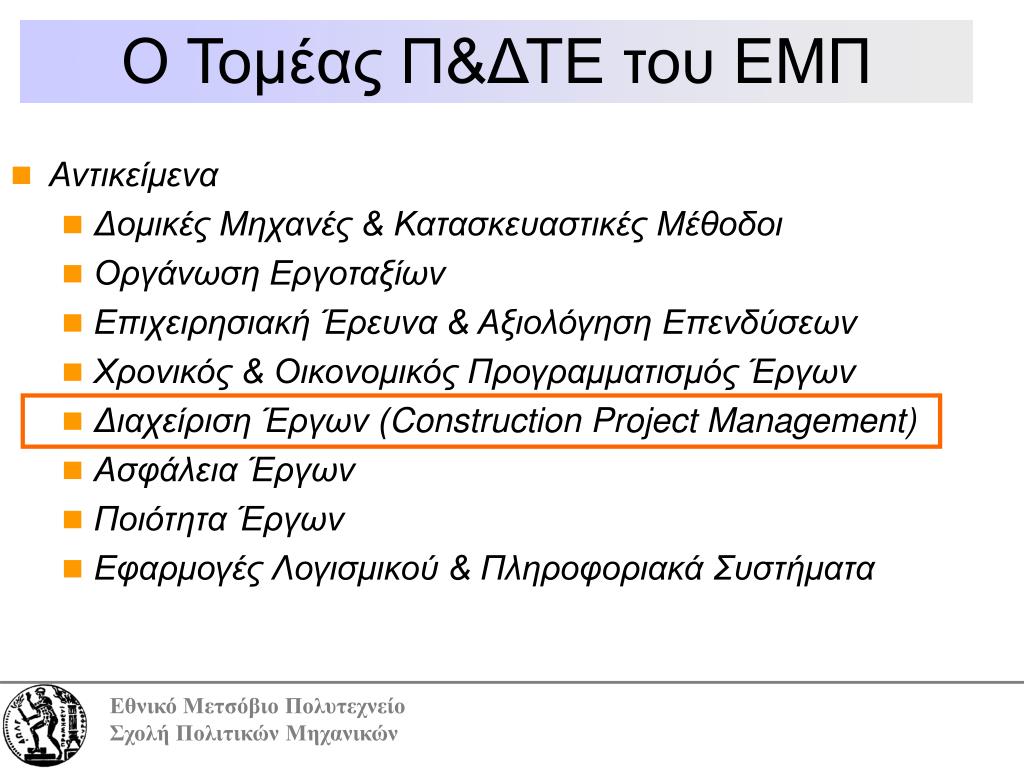 Ο Τομέας Π&ΔΤΕ του ΕΜΠ

Αντικείμενα

Δομικές Μηχανές & Κατασκευαστικές Μέθοδοι

Οργάνωση Εργοταξίων

Επιχειρησιακή Έρευνα & Αξιολόγηση Επενδύσεων

Χρονικός & Οικονομικός Προγραμματισμός Έργων

Διαχείριση Έργων (Construction Project Management)

Ασφάλεια Έργων

Ποιότητα Έργων

Εφαρμογές Λογισμικού & Πληροφοριακά Συστήματα

Εθνικό Μετσόβιο Πολυτεχνείο
Σχολή Πολιτικών Μηχανικών